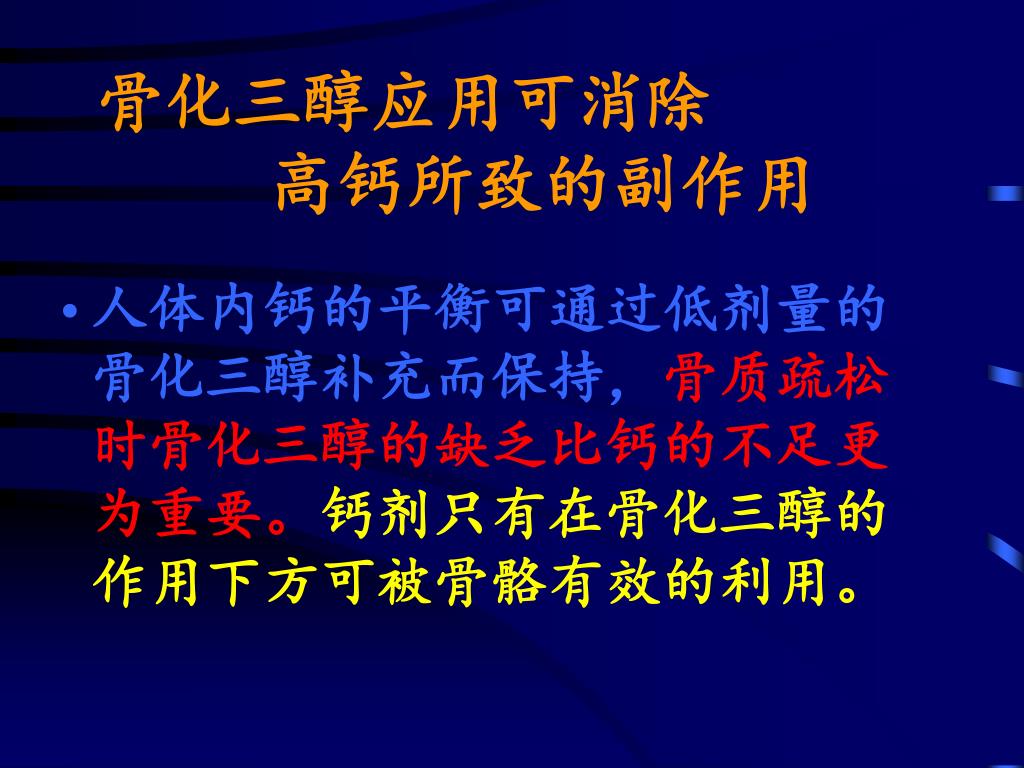 骨化三醇应用可消除
高钙所致的副作用

• 人体内钙的平衡可通过低剂量的骨化三醇补充而保持，骨质疏松时骨化三醇的缺乏比钙的不足更为重要。钙剂只有在骨化三醇的作用下方可被骨骼有效的利用。